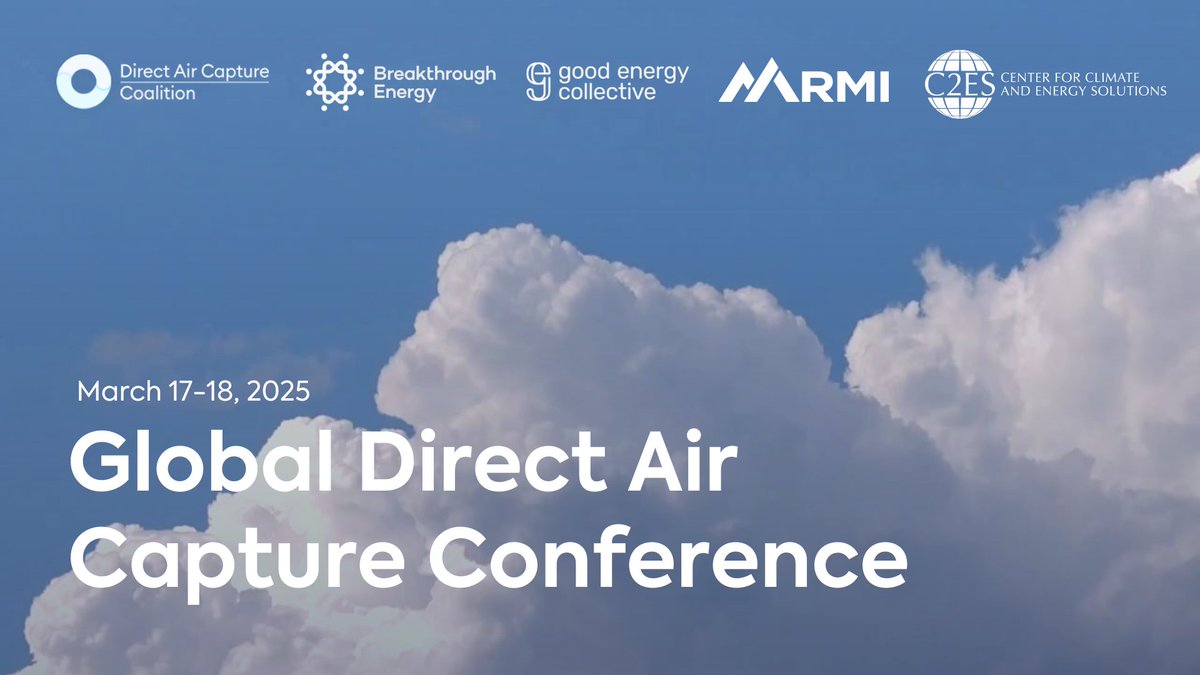 Direct Air Capture Coalition

Breakthrough Energy

good energy collective

RMI

C2ES CENTER FOR CLIMATE AND ENERGY SOLUTIONS

March 17-18, 2025

Global Direct Air Capture Conference